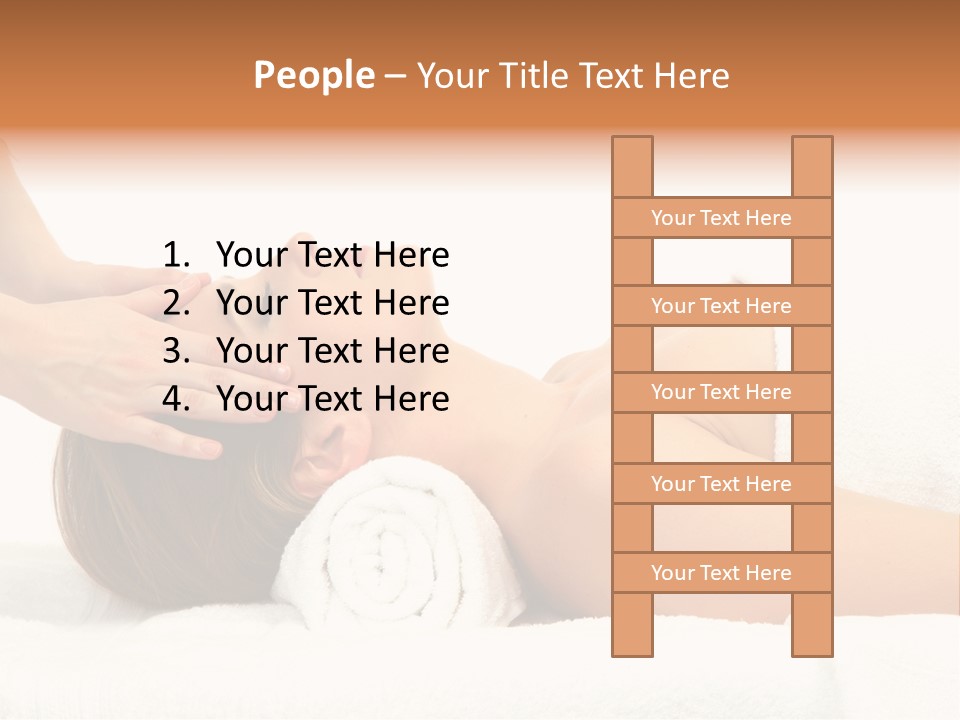 People – Your Title Text Here

1. Your Text Here
2. Your Text Here
3. Your Text Here
4. Your Text Here

Your Text Here

Your Text Here

Your Text Here

Your Text Here

Your Text Here